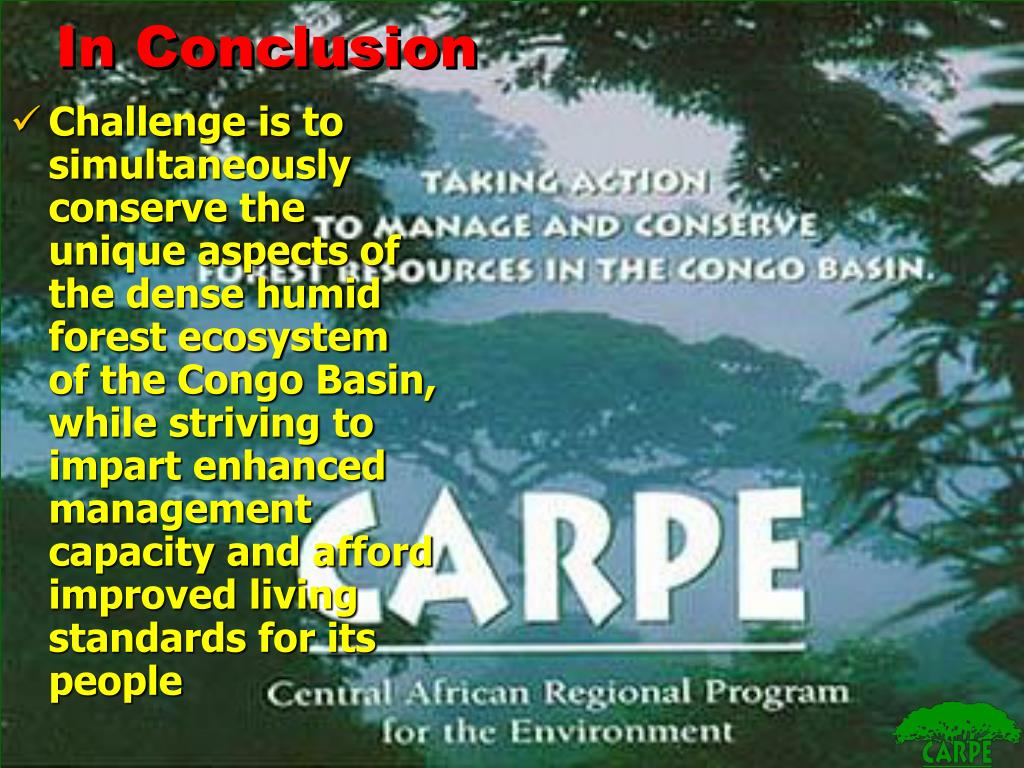 In Conclusion

✓ Challenge is to simultaneously conserve the unique aspects of the dense humid forest ecosystem of the Congo Basin, while striving to impart enhanced management capacity and afford improved living standards for its people

TAKING ACTION TO MANAGE AND CONSERVE FOREST RESOURCES IN THE CONGO BASIN.

CARPE

Central African Regional Program for the Environment

CARPE